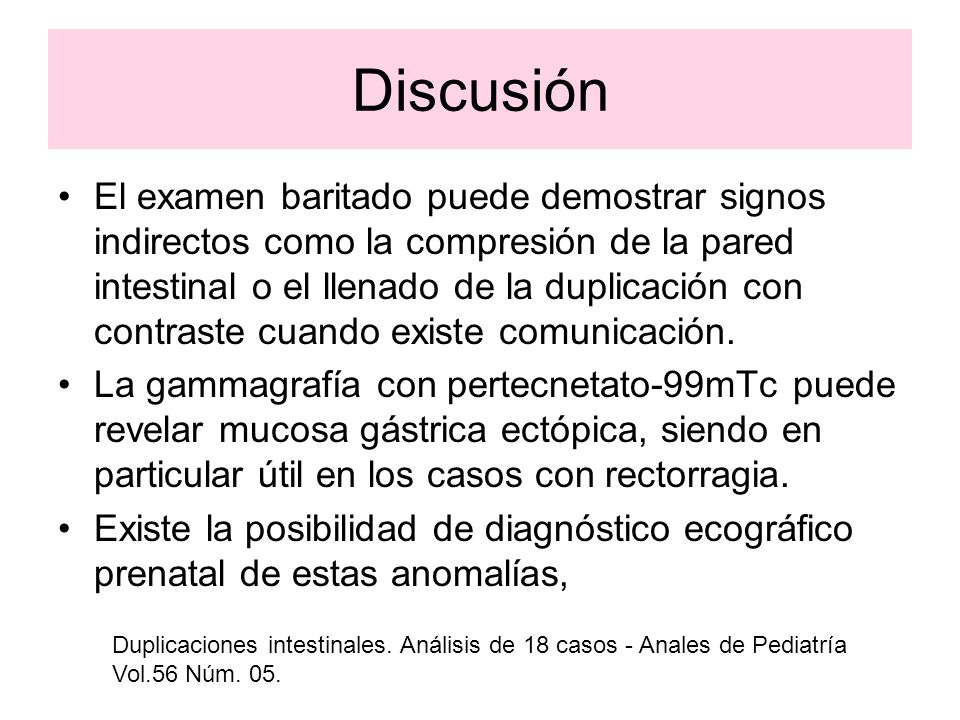 Discusión

• El examen baritado puede demostrar signos indirectos como la compresión de la pared intestinal o el llenado de la duplicación con contraste cuando existe comunicación.

• La gammagrafía con pertecnetato-99mTc puede revelar mucosa gástrica ectópica, siendo en particular útil en los casos con rectorragia.

• Existe la posibilidad de diagnóstico ecográfico prenatal de estas anomalías,

Duplicaciones intestinales. Análisis de 18 casos - Anales de Pediatría Vol.56 Núm. 05.